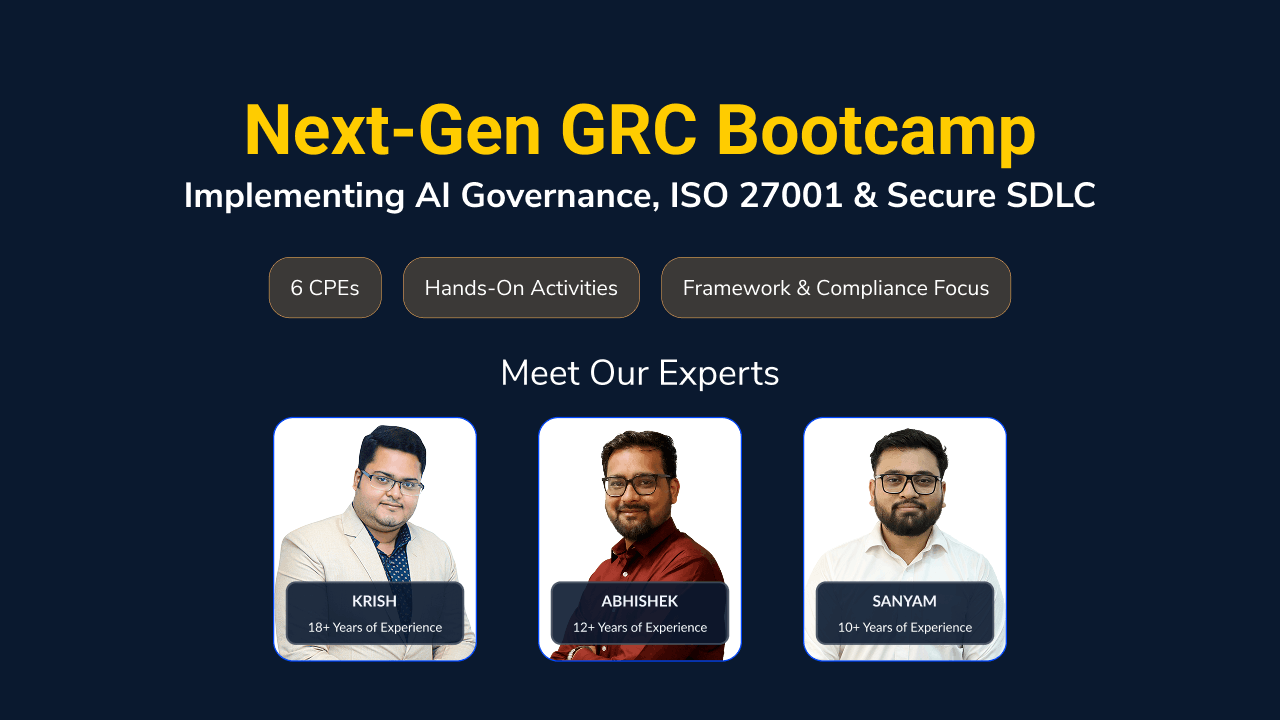 Next-Gen GRC Bootcamp
Implementing AI Governance, ISO 27001 & Secure SDLC

6 CPEs
Hands-On Activities
Framework & Compliance Focus

Meet Our Experts

KRISH
18+ Years of Experience

ABHISHEK
12+ Years of Experience

SANYAM
10+ Years of Experience